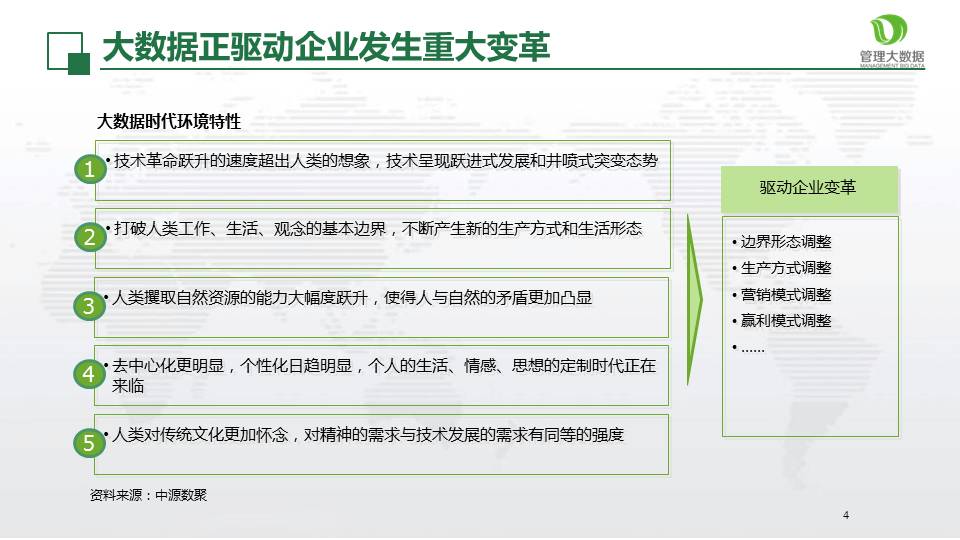 大数据正驱动企业发生重大变革

管理大数据
MANAGEMENT BIG DATA

大数据时代环境特性

1
• 技术革命跃升的速度超出人类的想象，技术呈现跃进式发展和井喷式突变态势

2
• 打破人类工作、生活、观念的基本边界，不断产生新的生产方式和生活形态

3
• 人类攫取自然资源的能力大幅度跃升，使得人与自然的矛盾更加凸显

4
• 去中心化更明显，个性化日趋明显，个人的生活、情感、思想的定制时代正在来临

5
• 人类对传统文化更加怀念，对精神的需求与技术发展的需求有同等的强度

驱动企业变革

• 边界形态调整
• 生产方式调整
• 营销模式调整
• 赢利模式调整
• ……

资料来源：中源数聚

4